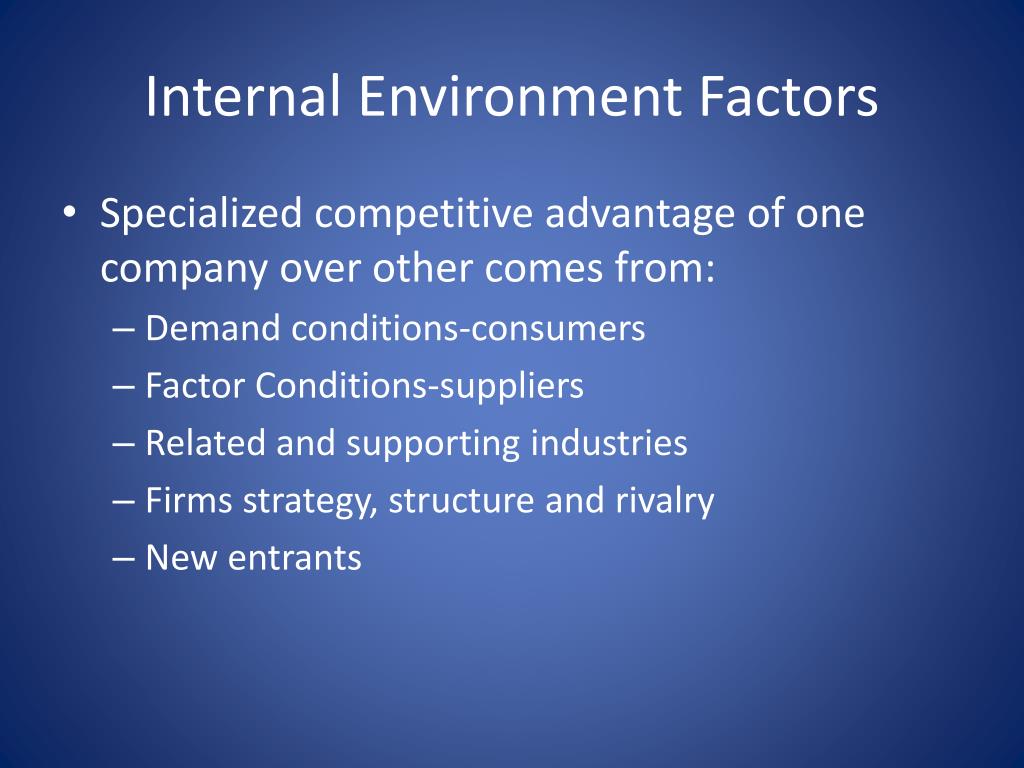 Internal Environment Factors

• Specialized competitive advantage of one company over other comes from:
– Demand conditions-consumers
– Factor Conditions-suppliers
– Related and supporting industries
– Firms strategy, structure and rivalry
– New entrants